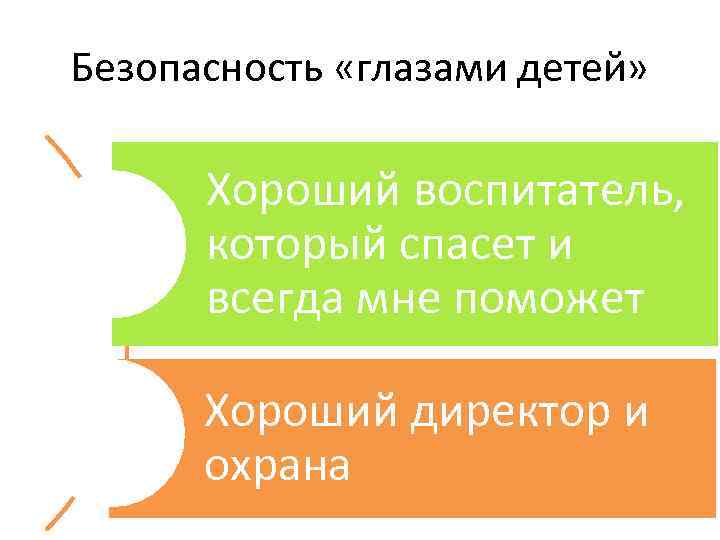 Безопасность «глазами детей»

Хороший воспитатель, который спасет и всегда мне поможет

Хороший директор и охрана